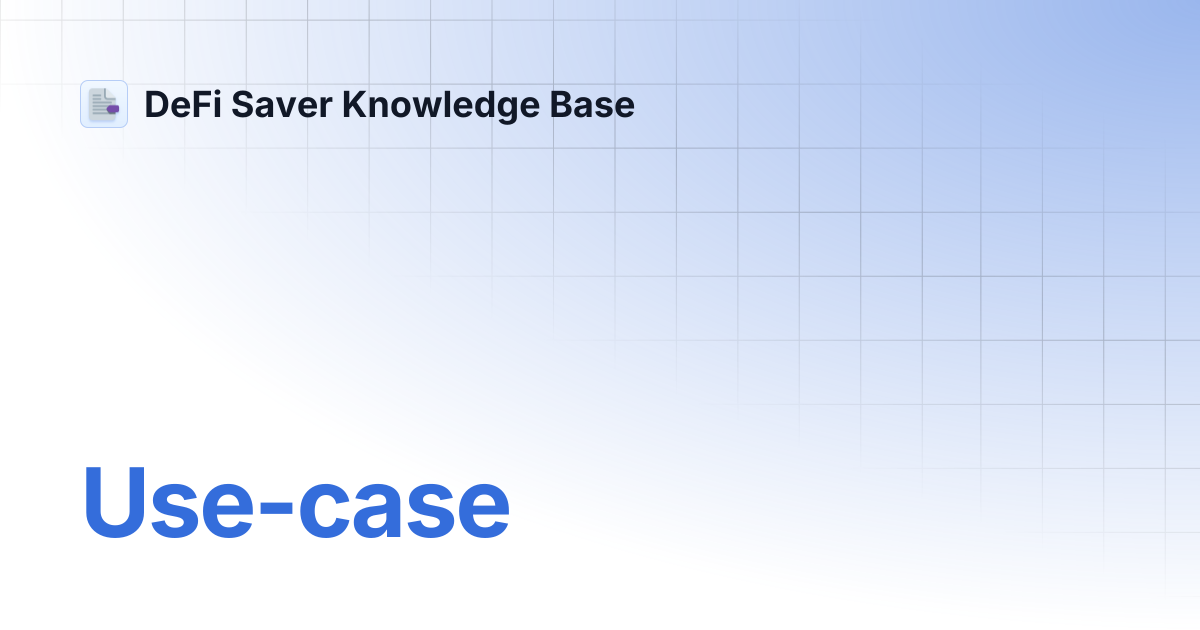 DeFi Saver Knowledge Base

Use-case